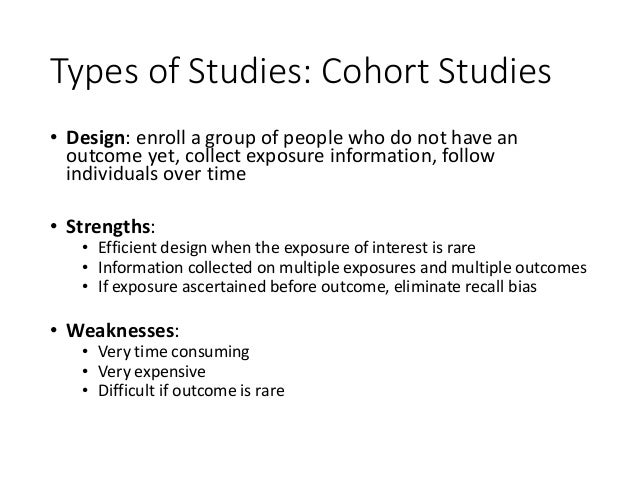 Types of Studies: Cohort Studies

• Design: enroll a group of people who do not have an outcome yet, collect exposure information, follow individuals over time

• Strengths:
  • Efficient design when the exposure of interest is rare
  • Information collected on multiple exposures and multiple outcomes
  • If exposure ascertained before outcome, eliminate recall bias

• Weaknesses:
  • Very time consuming
  • Very expensive
  • Difficult if outcome is rare